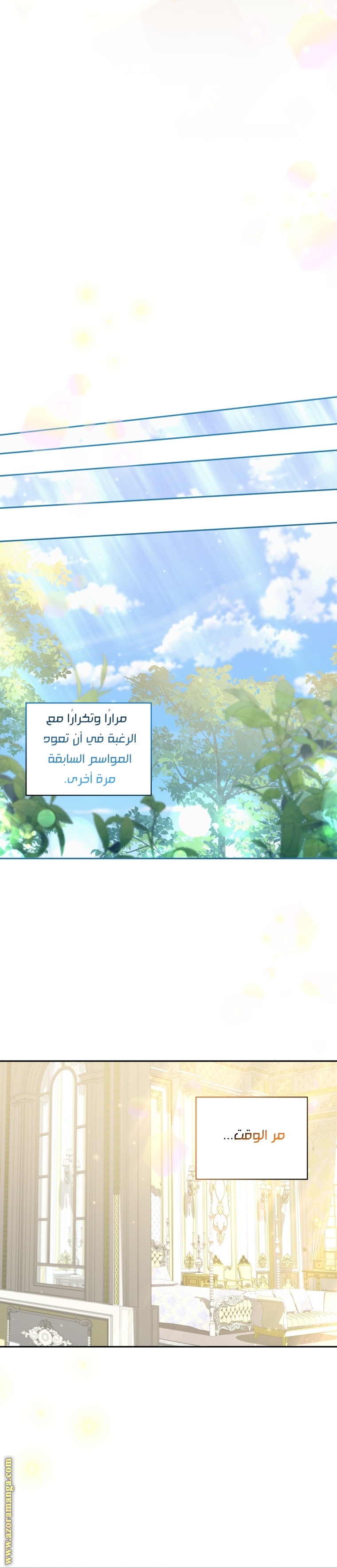 مرارًا وتكرارًا مع الرغبة في أن تعود المواسم السابقة مرة أخرى.

مر الوقت...

www.azoramanga.com